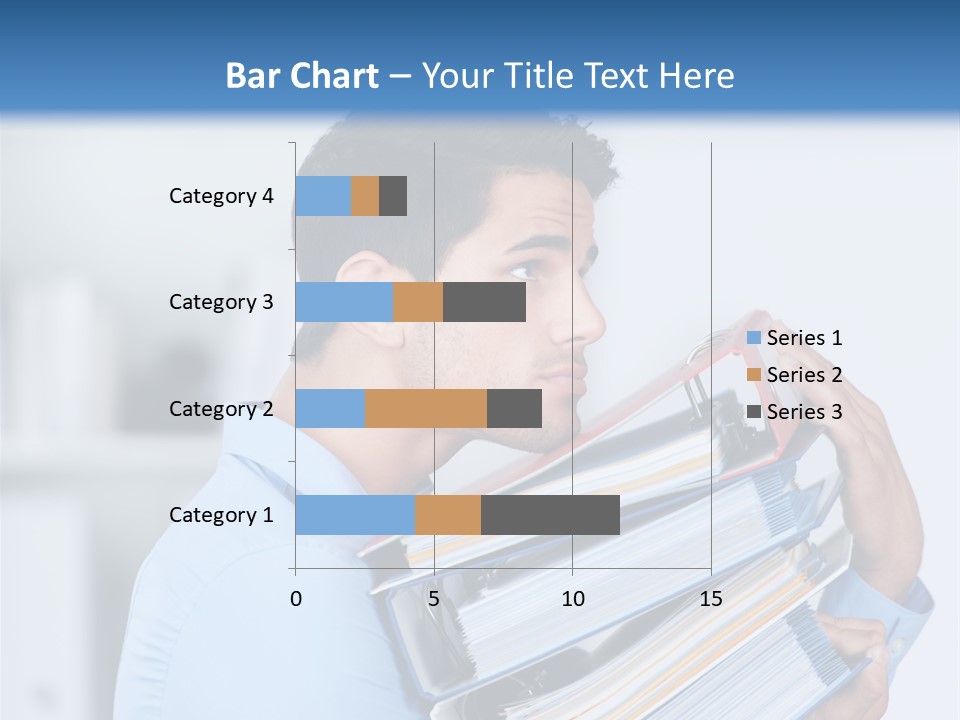 Bar Chart – Your Title Text Here

Category 4
Category 3
Category 2
Category 1

0
5
10
15

Series 1
Series 2
Series 3